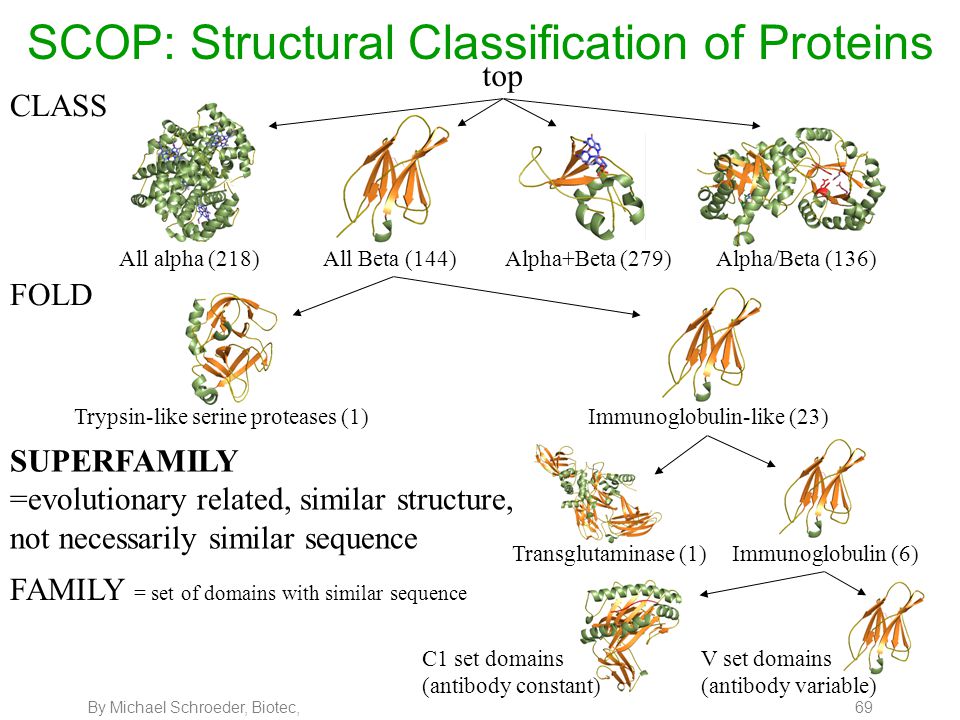 SCOP: Structural Classification of Proteins

top

CLASS

All alpha (218) All Beta (144) Alpha+Beta (279) Alpha/Beta (136)

FOLD

Trypsin-like serine proteases (1) Immunoglobulin-like (23)

SUPERFAMILY
=evolutionary related, similar structure, not necessarily similar sequence

Transglutaminase (1) Immunoglobulin (6)

FAMILY = set of domains with similar sequence

C1 set domains (antibody constant)

V set domains (antibody variable)

By Michael Schroeder, Biotec,

69